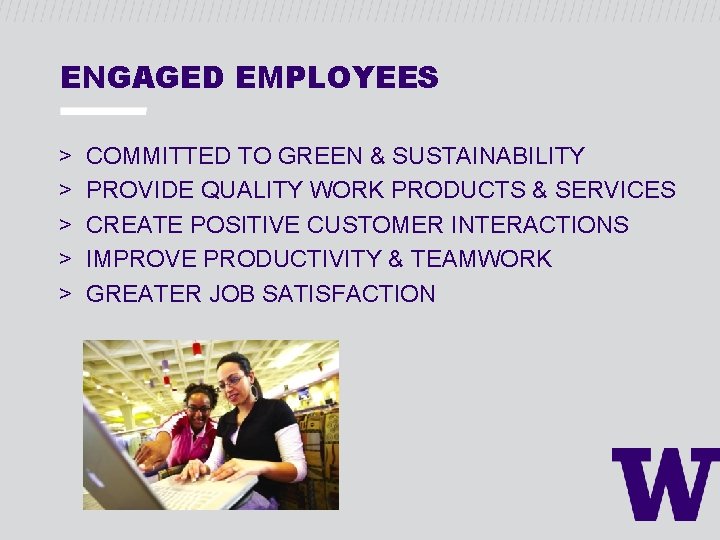 ENGAGED EMPLOYEES

> COMMITTED TO GREEN & SUSTAINABILITY
> PROVIDE QUALITY WORK PRODUCTS & SERVICES
> CREATE POSITIVE CUSTOMER INTERACTIONS
> IMPROVE PRODUCTIVITY & TEAMWORK
> GREATER JOB SATISFACTION

W